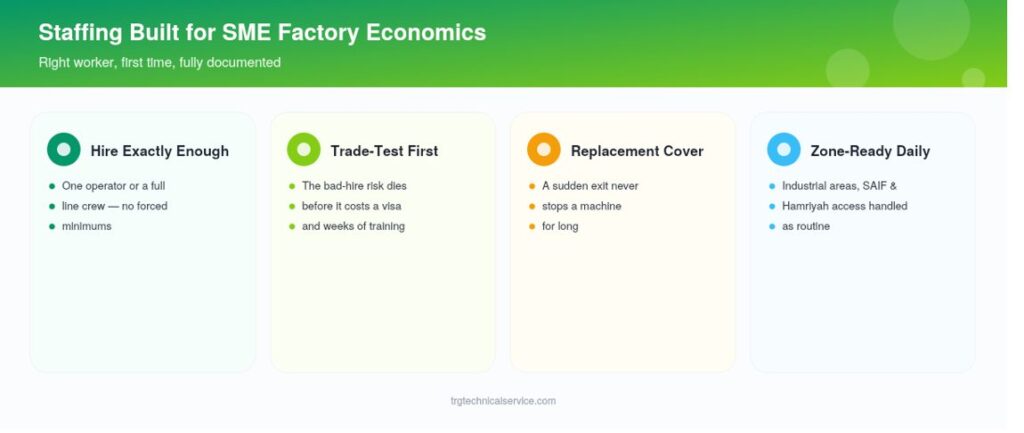 Staffing Built for SME Factory Economics

Right worker, first time, fully documented

Hire Exactly Enough

• One operator or a full
• line crew — no forced
• minimums

Trade-Test First

• The bad-hire risk dies
• before it costs a visa
• and weeks of training

Replacement Cover

• A sudden exit never
• stops a machine
• for long

Zone-Ready Daily

• Industrial areas, SAIF &
• Hamriyah access handled
• as routine

trgtechnicalservice.com